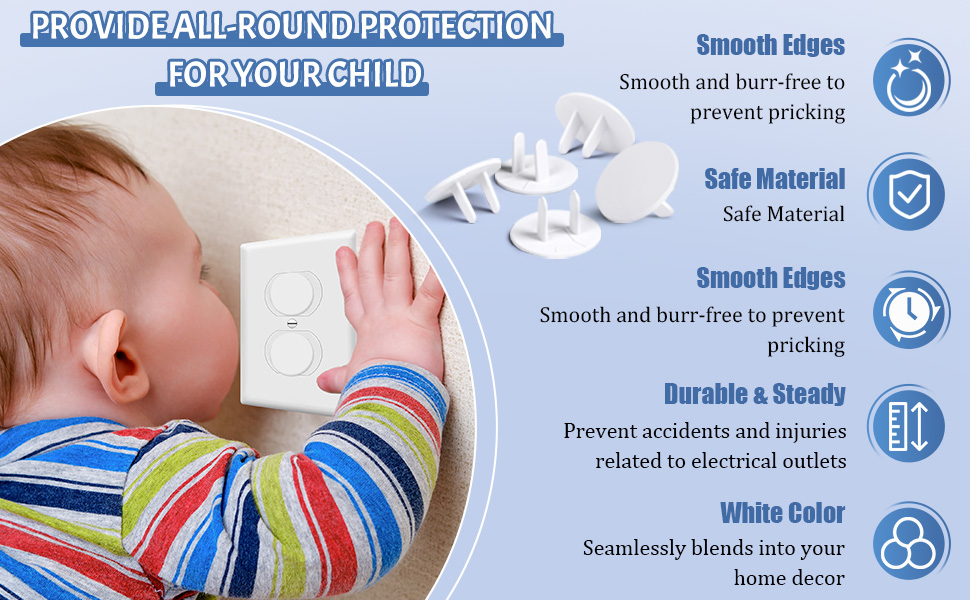 PROVIDE ALL-ROUND PROTECTION FOR YOUR CHILD

Smooth Edges
Smooth and burr-free to prevent pricking

Safe Material
Safe Material

Smooth Edges
Smooth and burr-free to prevent pricking

Durable & Steady
Prevent accidents and injuries related to electrical outlets

White Color
Seamlessly blends into your home decor